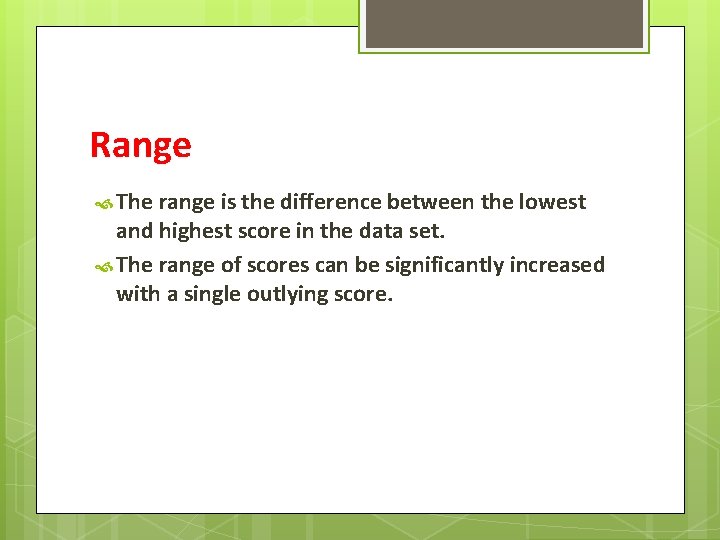 Range

The range is the difference between the lowest and highest score in the data set.

The range of scores can be significantly increased with a single outlying score.